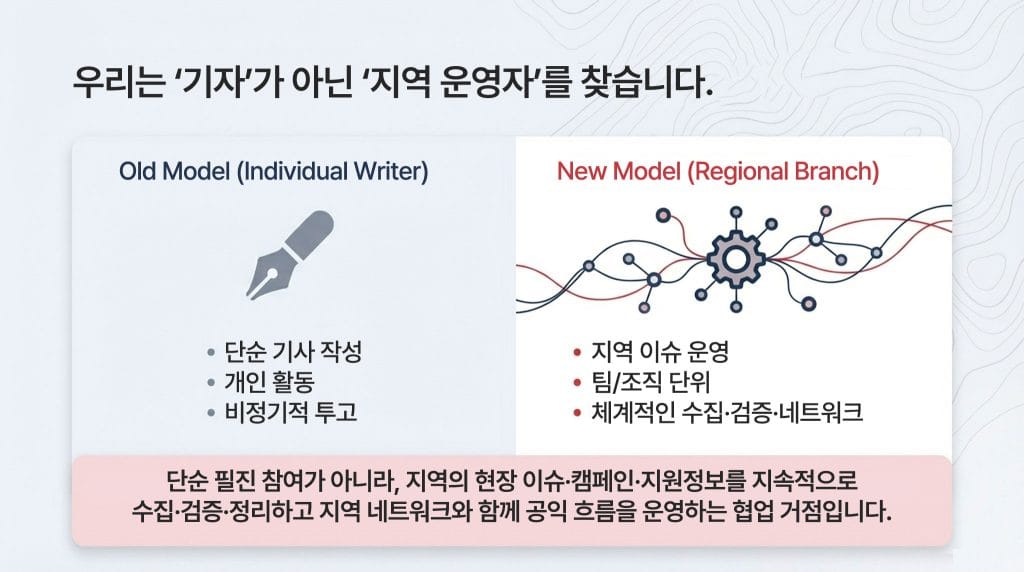 우리는 '기자'가 아닌 '지역 운영자'를 찾습니다.

Old Model (Individual Writer)

• 단순 기사 작성
• 개인 활동
• 비정기적 투고

New Model (Regional Branch)

• 지역 이슈 운영
• 팀/조직 단위
• 체계적인 수집·검증·네트워크

단순 필진 참여가 아니라, 지역의 현장 이슈·캠페인·지원정보를 지속적으로 수집·검증·정리하고 지역 네트워크와 함께 공익 흐름을 운영하는 협업 거점입니다.